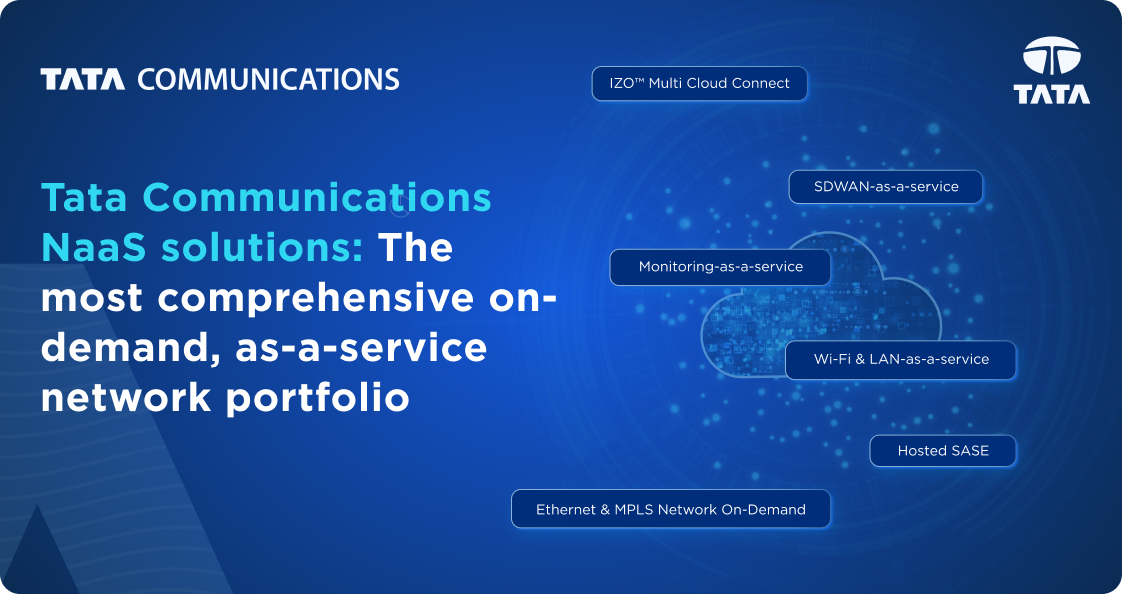 TATA COMMUNICATIONS

TATA

Tata Communications NaaS solutions: The most comprehensive on-demand, as-a-service network portfolio

IZO™ Multi Cloud Connect

SDWAN-as-a-service

Monitoring-as-a-service

Wi-Fi & LAN-as-a-service

Hosted SASE

Ethernet & MPLS Network On-Demand